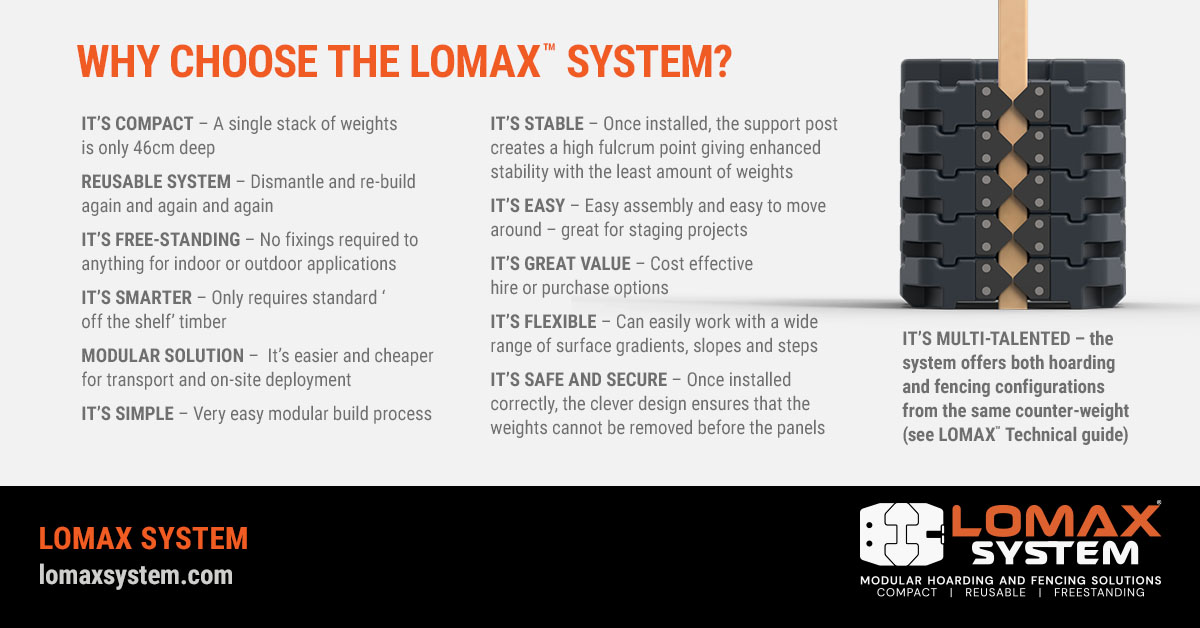 WHY CHOOSE THE LOMAX™ SYSTEM?

IT'S COMPACT – A single stack of weights is only 46cm deep

REUSABLE SYSTEM – Dismantle and re-build again and again and again

IT'S FREE-STANDING – No fixings required to anything for indoor or outdoor applications

IT'S SMARTER – Only requires standard ' off the shelf' timber

MODULAR SOLUTION – It's easier and cheaper for transport and on-site deployment

IT'S SIMPLE – Very easy modular build process

IT'S STABLE – Once installed, the support post creates a high fulcrum point giving enhanced stability with the least amount of weights

IT'S EASY – Easy assembly and easy to move around – great for staging projects

IT'S GREAT VALUE – Cost effective hire or purchase options

IT'S FLEXIBLE – Can easily work with a wide range of surface gradients, slopes and steps

IT'S SAFE AND SECURE – Once installed correctly, the clever design ensures that the weights cannot be removed before the panels

IT'S MULTI-TALENTED – the system offers both hoarding and fencing configurations from the same counter-weight (see LOMAX™ Technical guide)

LOMAX SYSTEM
lomaxsystem.com

LOMAX® SYSTEM
MODULAR HOARDING AND FENCING SOLUTIONS
COMPACT | REUSABLE | FREESTANDING